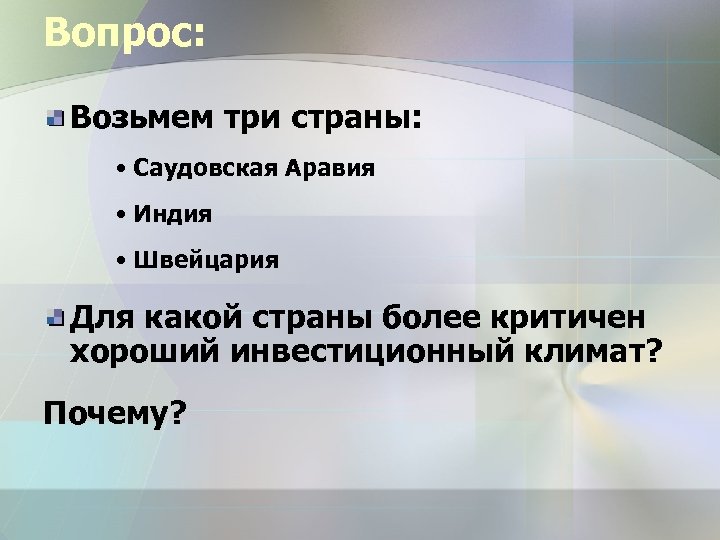 Вопрос:

Возьмем три страны:

• Саудовская Аравия

• Индия

• Швейцария

Для какой страны более критичен хороший инвестиционный климат?

Почему?